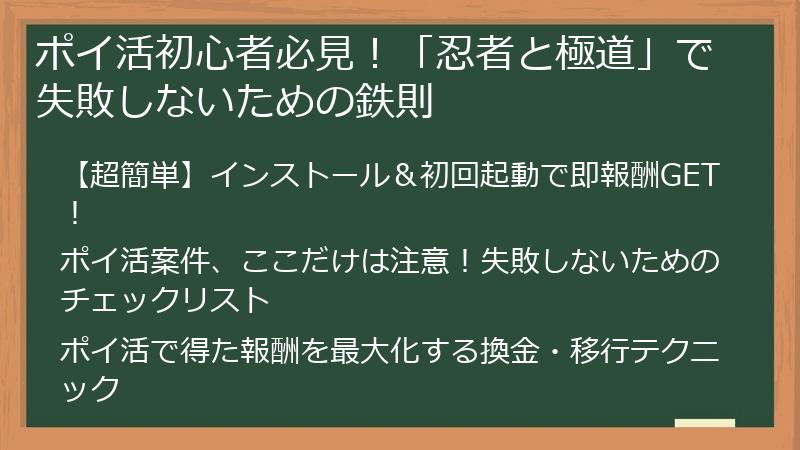 ポイ活初心者必見！「忍者と極道」で失敗しないための鉄則

【超簡単】インストール＆初回起動で即報酬GET！

ポイ活案件、ここだけは注意！失敗しないためのチェックリスト

ポイ活で得た報酬を最大化する換金・移行テクニック